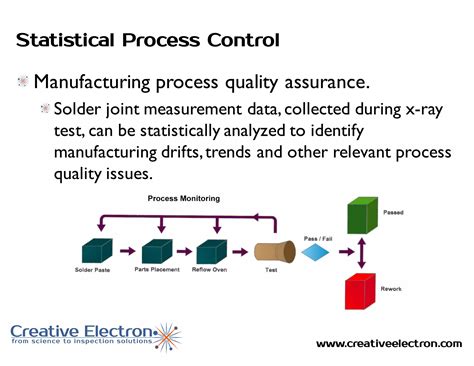 Statistical Process Control

Manufacturing process quality assurance.

Solder joint measurement data, collected during x-ray test, can be statistically analyzed to identify manufacturing drifts, trends and other relevant process quality issues.

Process Monitoring

Solder Paste

Parts Placement

Reflow Oven

Test

Pass / Fail

Passed

Rework

Creative Electron
from science to inspection solutions

www.creativeelectron.com